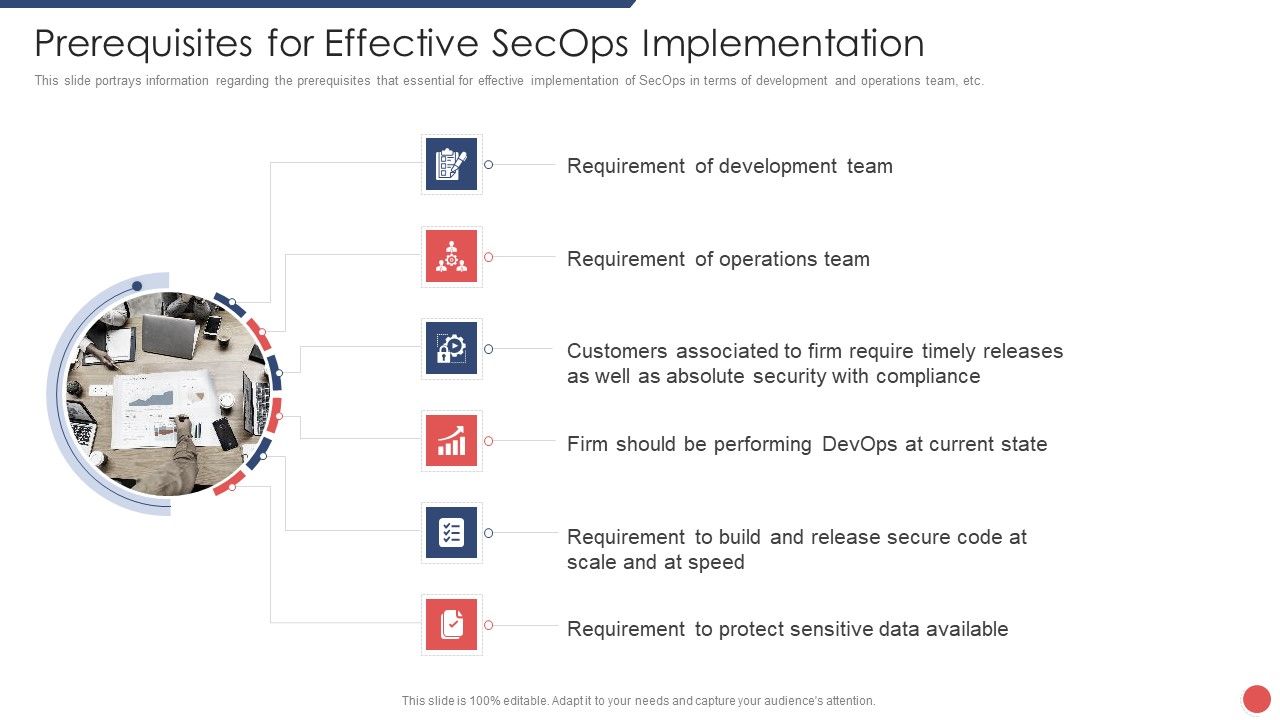 Prerequisites for Effective SecOps Implementation

This slide portrays information regarding the prerequisites that essential for effective implementation of SecOps in terms of development and operations team, etc.

Requirement of development team

Requirement of operations team

Customers associated to firm require timely releases as well as absolute security with compliance

Firm should be performing DevOps at current state

Requirement to build and release secure code at scale and at speed

Requirement to protect sensitive data available

This slide is 100% editable. Adapt it to your needs and capture your audience's attention.